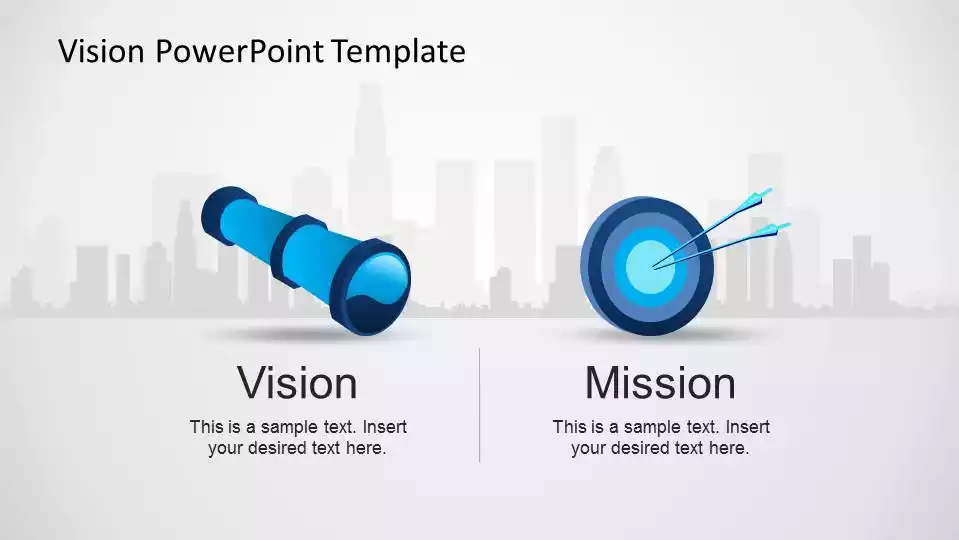 Vision PowerPoint Template

Vision

This is a sample text. Insert your desired text here.

Mission

This is a sample text. Insert your desired text here.